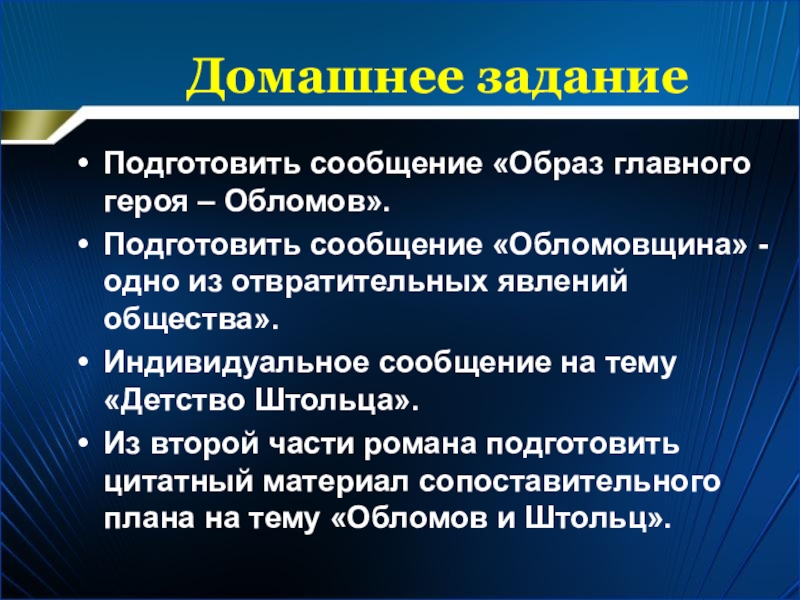 Домашнее задание

• Подготовить сообщение «Образ главного героя – Обломов».
• Подготовить сообщение «Обломовщина» - одно из отвратительных явлений общества».
• Индивидуальное сообщение на тему «Детство Штольца».
• Из второй части романа подготовить цитатный материал сопоставительного плана на тему «Обломов и Штольц».